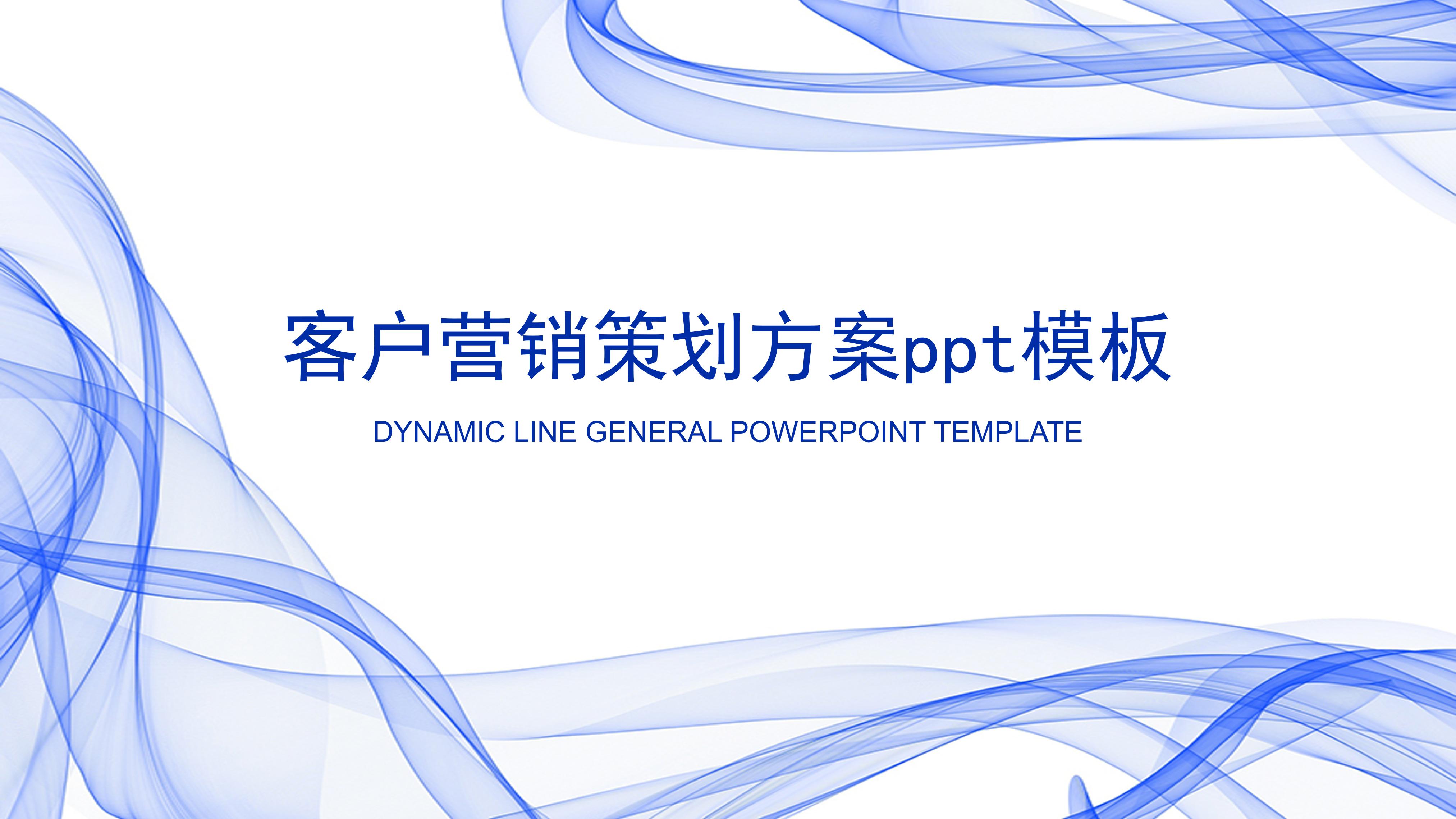 客户营销策划方案ppt模板

DYNAMIC LINE GENERAL POWERPOINT TEMPLATE